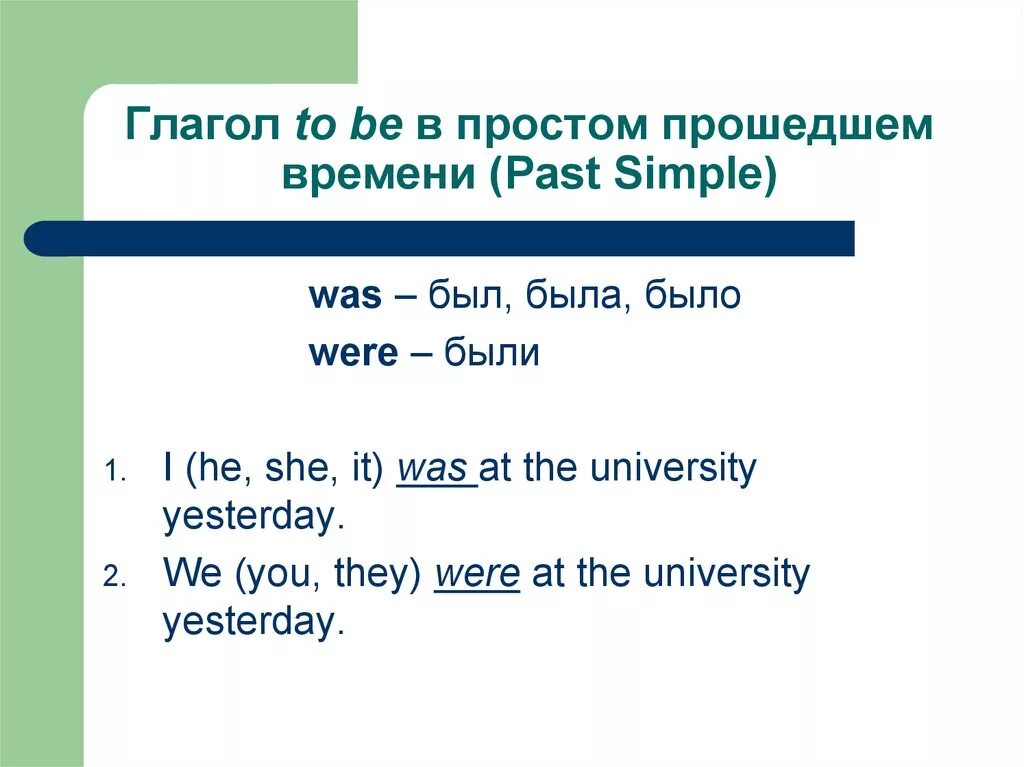 Глагол to be в простом прошедшем времени (Past Simple)

was – был, была, было

were – были

1. I (he, she, it) was at the university yesterday.

2. We (you, they) were at the university yesterday.